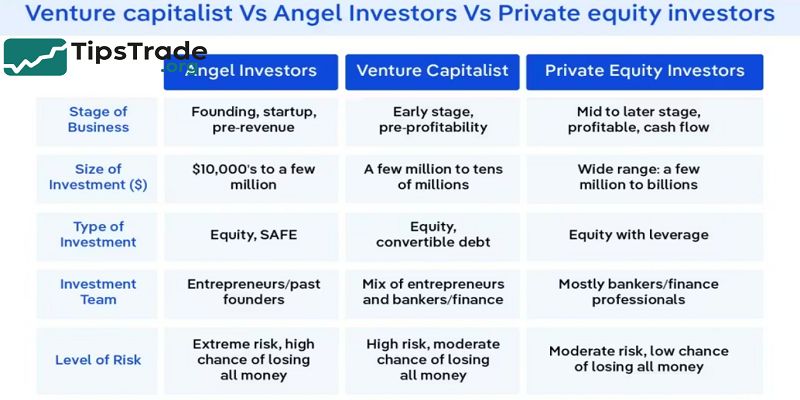 Venture capitalist Vs Angel Investors Vs Private equity investors

TipsTrade .org

| | Angel Investors | Venture Capitalist | Private Equity Investors |
|---|---|---|---|
| Stage of Business | Founding, startup, pre-revenue | Early stage, pre-profitability | Mid to later stage, profitable, cash flow |
| Size of Investment ($) | $10,000's to a few million | A few million to tens of millions | Wide range: a few million to billions |
| Type of Investment | Equity, SAFE | Equity, convertible debt | Equity with leverage |
| Investment Team | Entrepreneurs/past founders | Mix of entrepreneurs and bankers/finance | Mostly bankers/finance professionals |
| Level of Risk | Extreme risk, high chance of losing all money | High risk, moderate chance of losing all money | Moderate risk, low chance of losing all money |